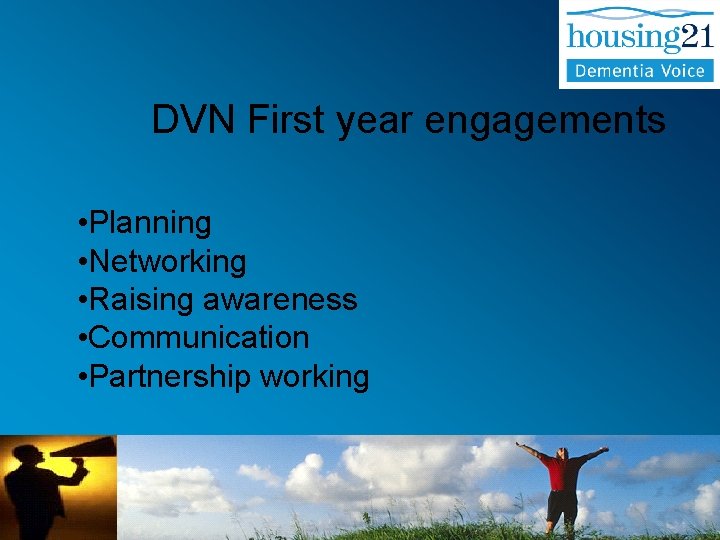 housing21
Dementia Voice

DVN First year engagements

•Planning
•Networking
•Raising awareness
•Communication
•Partnership working